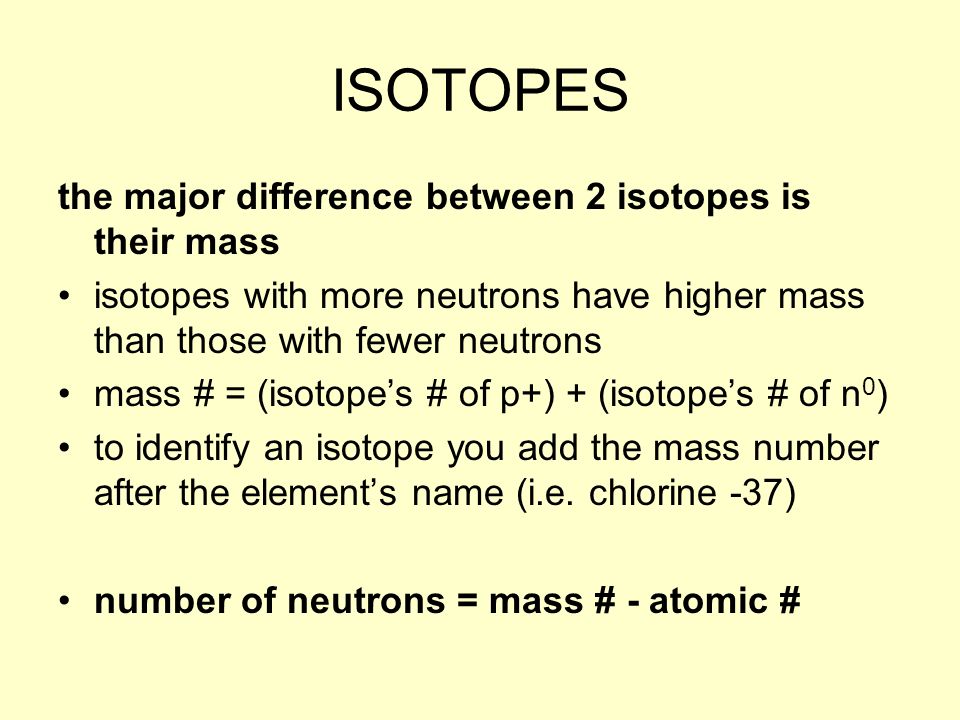 ISOTOPES

the major difference between 2 isotopes is their mass

• isotopes with more neutrons have higher mass than those with fewer neutrons
• mass # = (isotope's # of p+) + (isotope's # of $n^0$)
• to identify an isotope you add the mass number after the element's name (i.e. chlorine -37)

• number of neutrons = mass # - atomic #